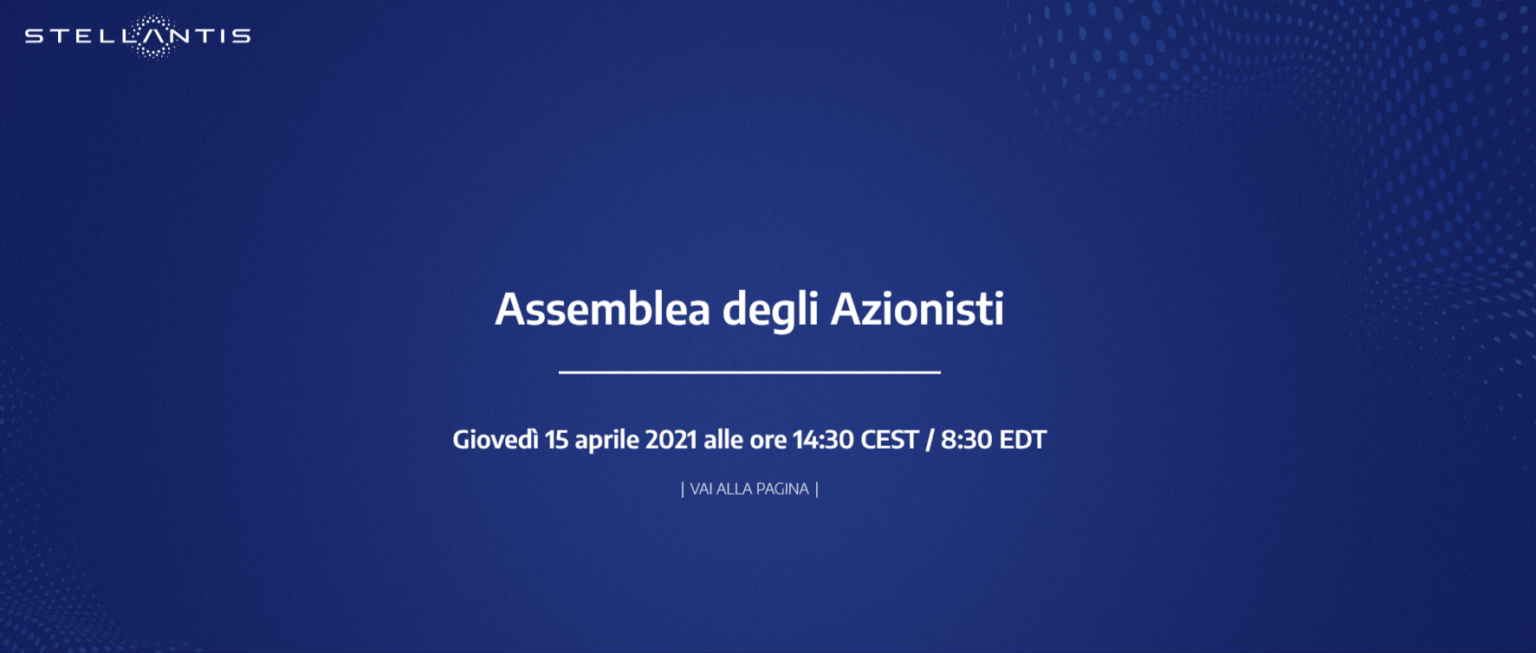 STELLANTIS

Assemblea degli Azionisti

Giovedì 15 aprile 2021 alle ore 14:30 CEST / 8:30 EDT

| VAI ALLA PAGINA |